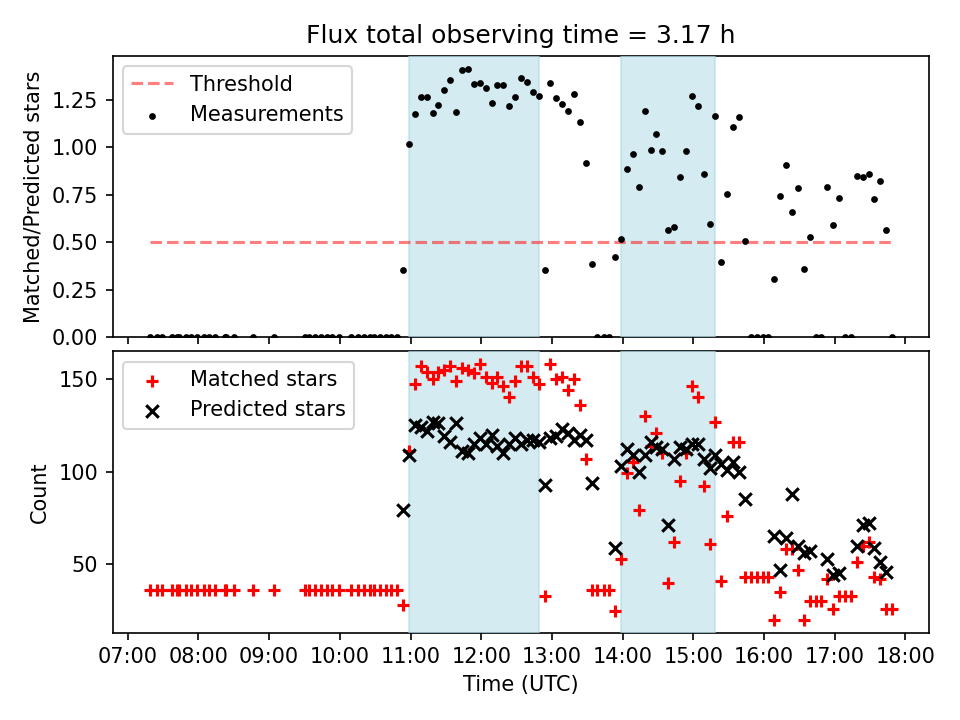 Flux total observing time = 3.17 h

Threshold
Measurements

Matched/Predicted stars

1.25
1.00
0.75
0.50
0.25
0.00

Matched stars
Predicted stars

Count

150
100
50

07:00 08:00 09:00 10:00 11:00 12:00 13:00 14:00 15:00 16:00 17:00 18:00

Time (UTC)